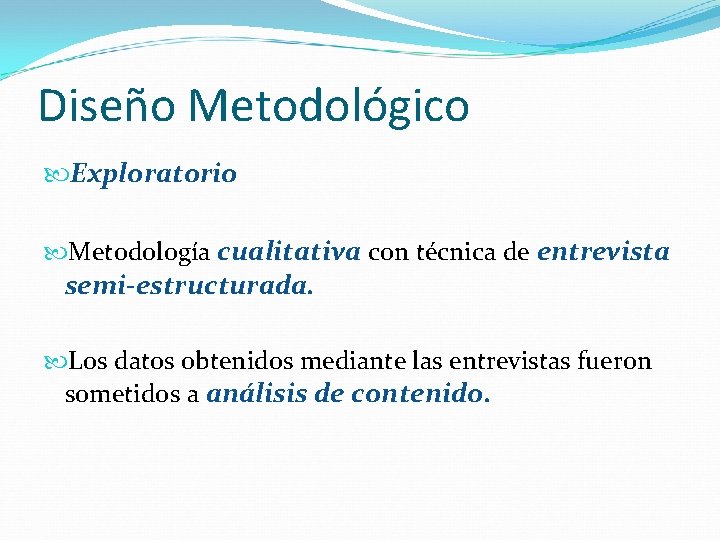 Diseño Metodológico

Exploratorio

Metodología cualitativa con técnica de entrevista semi-estructurada.

Los datos obtenidos mediante las entrevistas fueron sometidos a análisis de contenido.